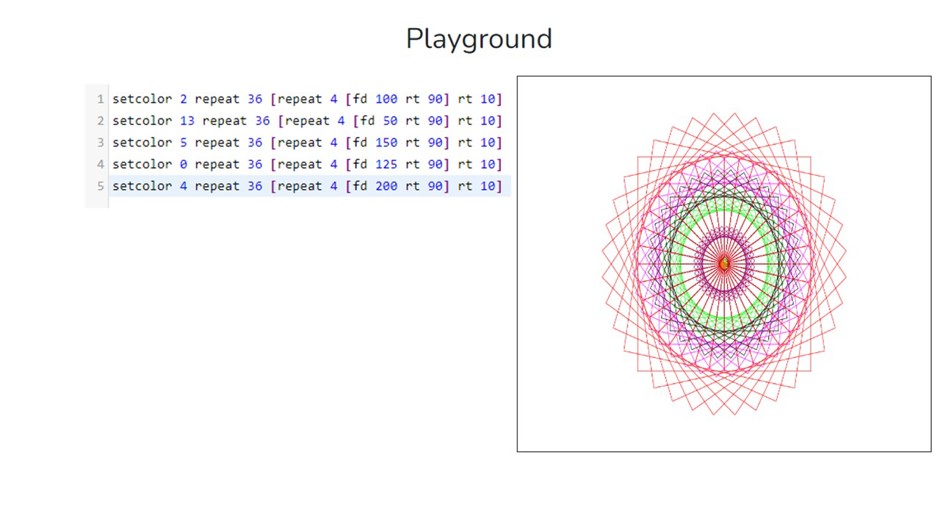 Playground

1 setcolor 2 repeat 36 [repeat 4 [fd 100 rt 90] rt 10]
2 setcolor 13 repeat 36 [repeat 4 [fd 50 rt 90] rt 10]
3 setcolor 5 repeat 36 [repeat 4 [fd 150 rt 90] rt 10]
4 setcolor 0 repeat 36 [repeat 4 [fd 125 rt 90] rt 10]
5 setcolor 4 repeat 36 [repeat 4 [fd 200 rt 90] rt 10]